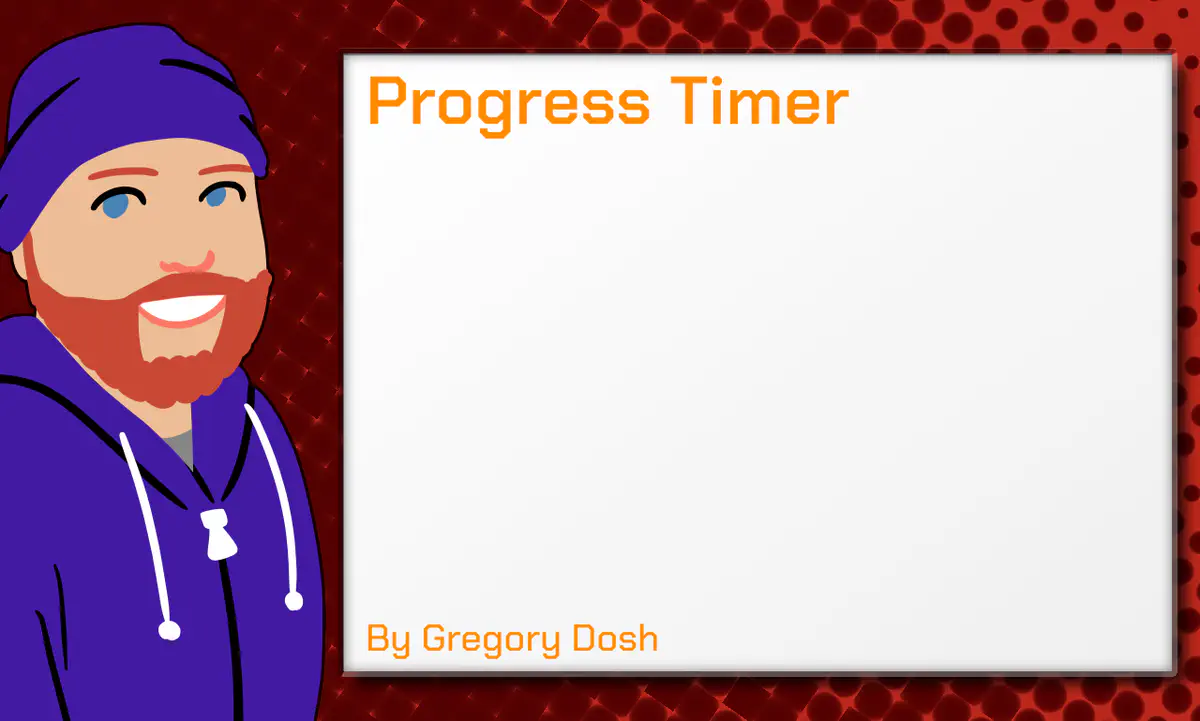 Progress Timer

By Gregory Dosh